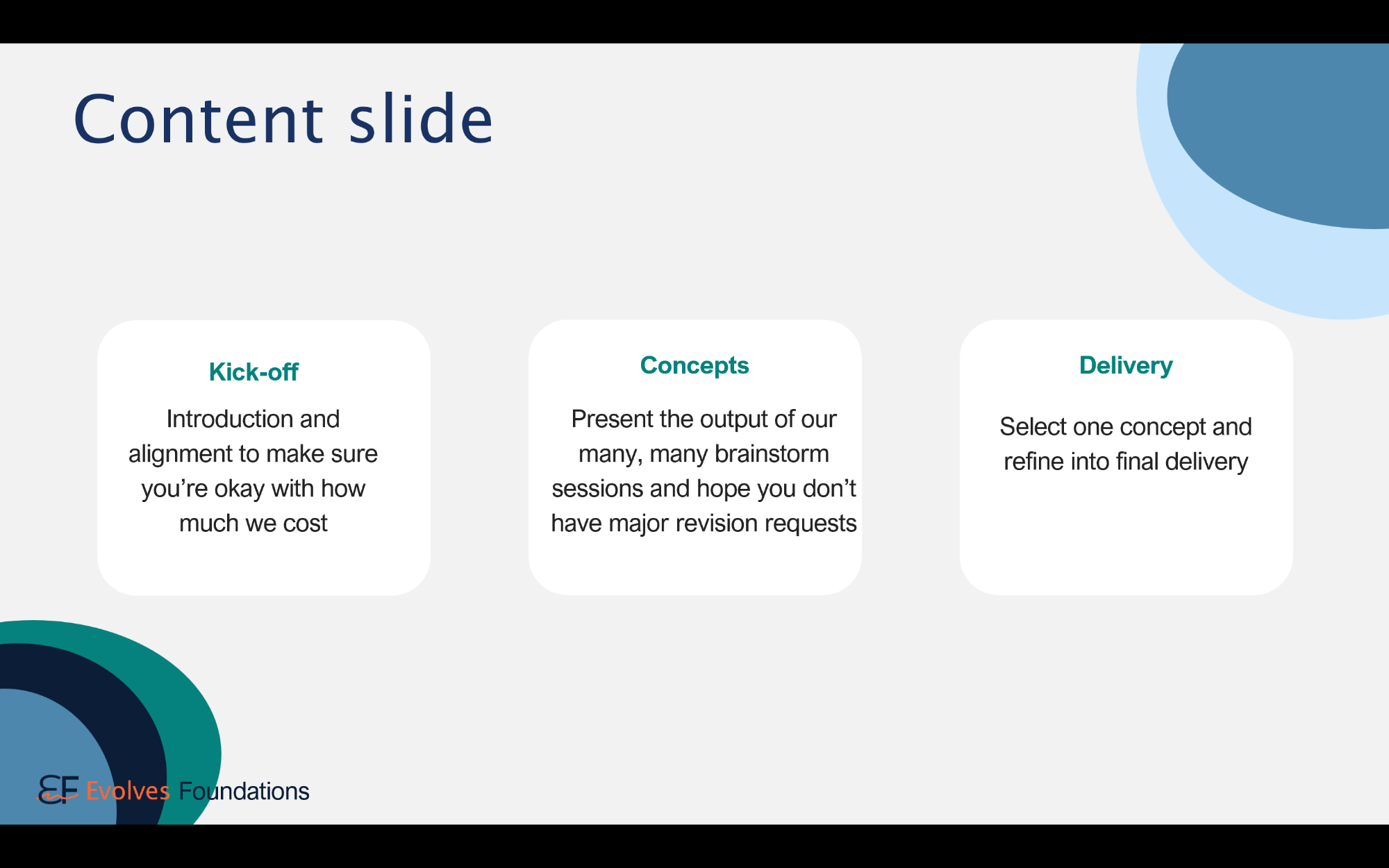 Content slide

Kick-off

Introduction and alignment to make sure you're okay with how much we cost

Concepts

Present the output of our many, many brainstorm sessions and hope you don't have major revision requests

Delivery

Select one concept and refine into final delivery

EF Evolves Foundations